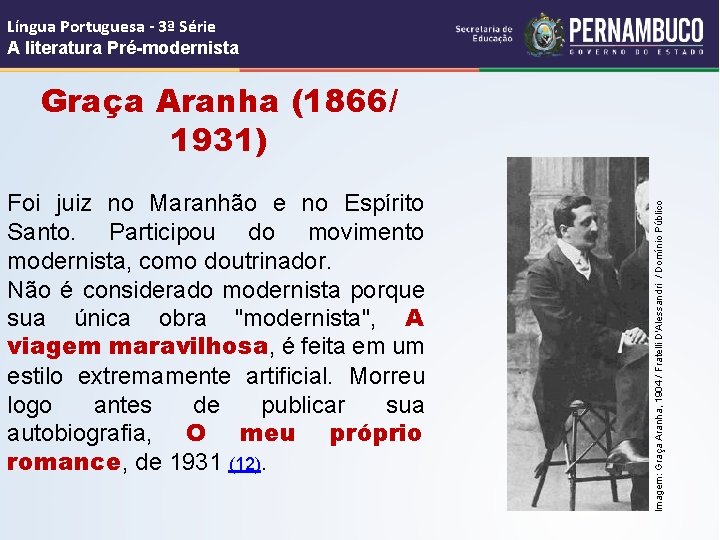 Língua Portuguesa - 3ª Série
A literatura Pré-modernista

Secretaria de Educação
PERNAMBUCO
GOVERNO DO ESTADO

Graça Aranha (1866/ 1931)

Foi juiz no Maranhão e no Espírito Santo. Participou do movimento modernista, como doutrinador.
Não é considerado modernista porque sua única obra "modernista", A viagem maravilhosa, é feita em um estilo extremamente artificial. Morreu logo antes de publicar sua autobiografia, O meu próprio romance, de 1931 (12).

Imagem: Graça Aranha, 1904 / Fratelli D'Alessandri / Domínio Público